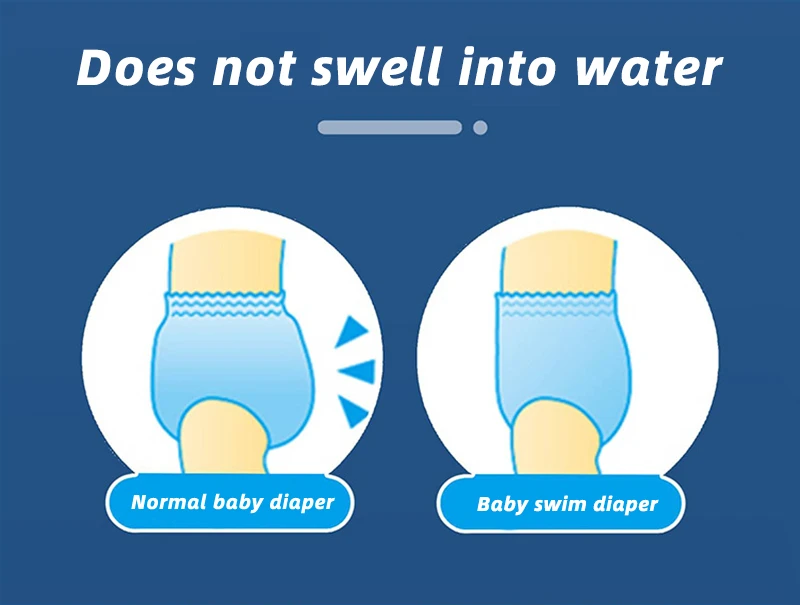 Does not swell into water

Normal baby diaper

Baby swim diaper